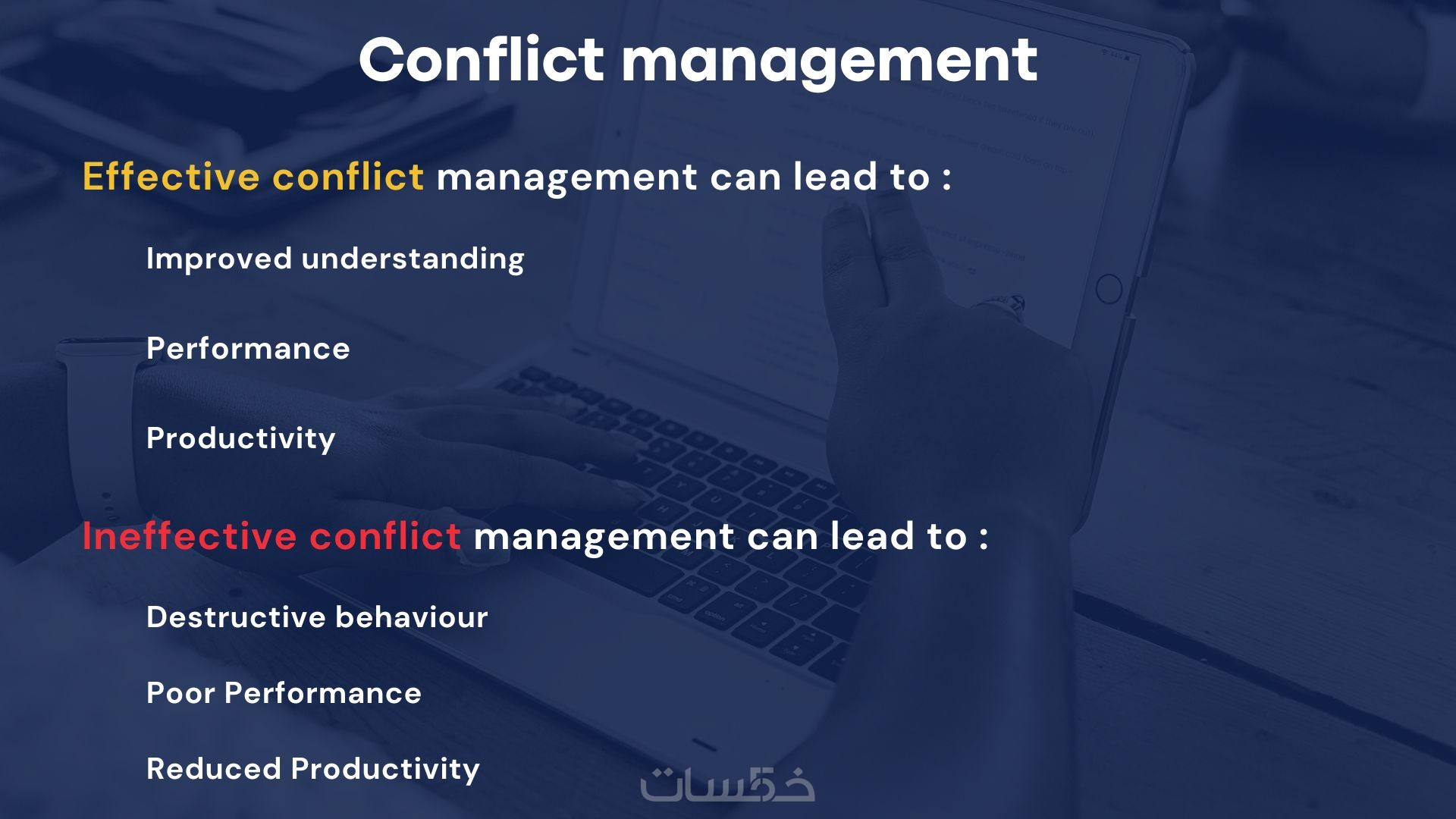 Conflict management

Effective conflict management can lead to :

Improved understanding

Performance

Productivity

Ineffective conflict management can lead to :

Destructive behaviour

Poor Performance

Reduced Productivity

خمسات